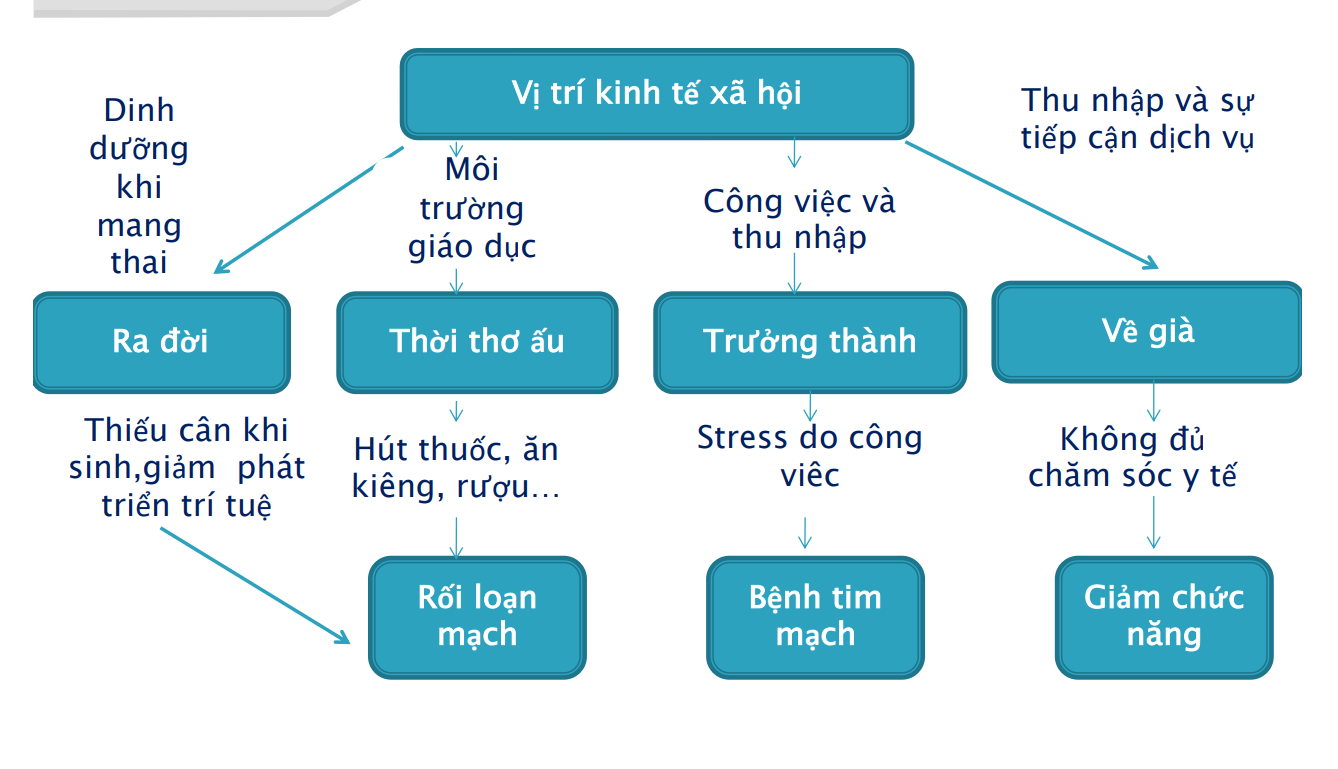 Vị trí kinh tế xã hội

Dinh dưỡng khi mang thai

Môi trường giáo dục

Công việc và thu nhập

Thu nhập và sự tiếp cận dịch vụ

Ra đời

Thời thơ ấu

Trưởng thành

Về già

Thiếu cân khi sinh,giảm phát triển trí tuệ

Hút thuốc, ăn kiêng, rượu…

Stress do công viêc

Không đủ chăm sóc y tế

Rối loạn mạch

Bệnh tim mạch

Giảm chức năng